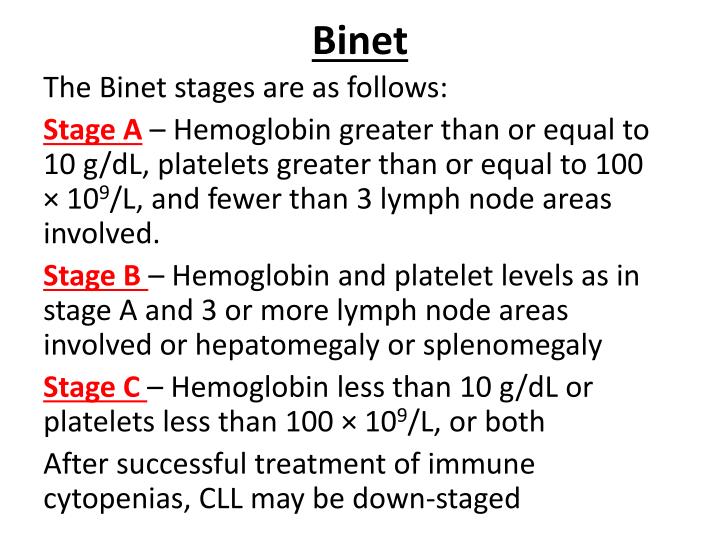 Binet

The Binet stages are as follows:

Stage A – Hemoglobin greater than or equal to 10 g/dL, platelets greater than or equal to 100 × $10^9$/L, and fewer than 3 lymph node areas involved.

Stage B – Hemoglobin and platelet levels as in stage A and 3 or more lymph node areas involved or hepatomegaly or splenomegaly

Stage C – Hemoglobin less than 10 g/dL or platelets less than 100 × $10^9$/L, or both

After successful treatment of immune cytopenias, CLL may be down-staged